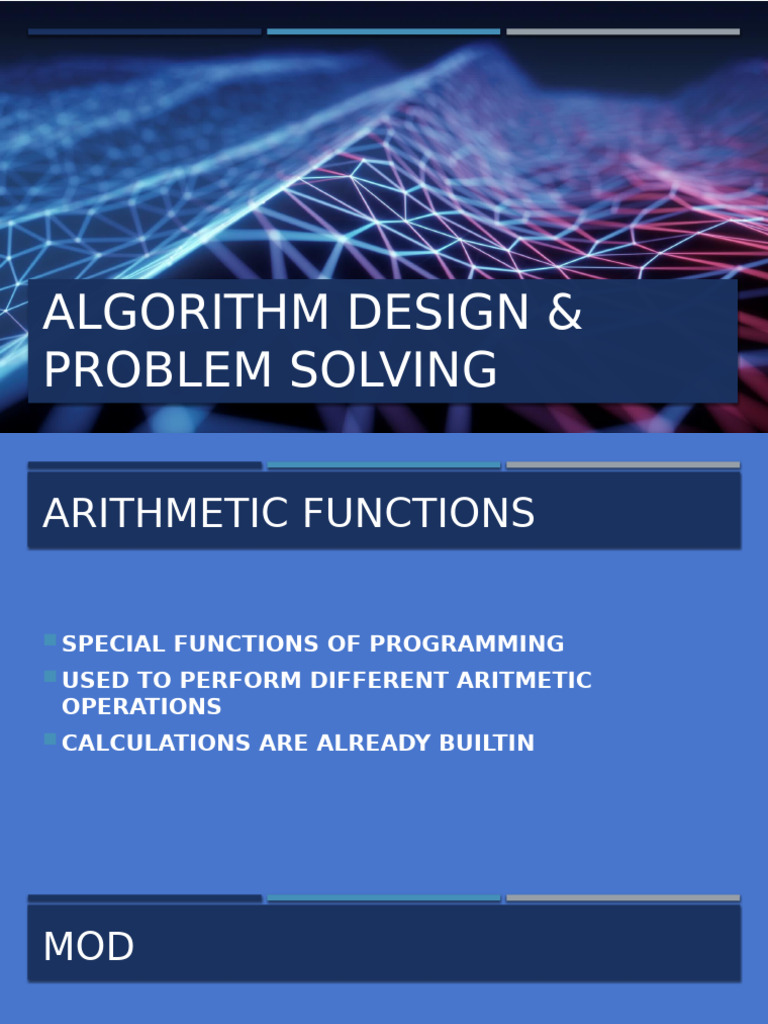 ALGORITHM DESIGN & PROBLEM SOLVING

ARITHMETIC FUNCTIONS

SPECIAL FUNCTIONS OF PROGRAMMING
USED TO PERFORM DIFFERENT ARITMETIC OPERATIONS
CALCULATIONS ARE ALREADY BUILTIN

MOD